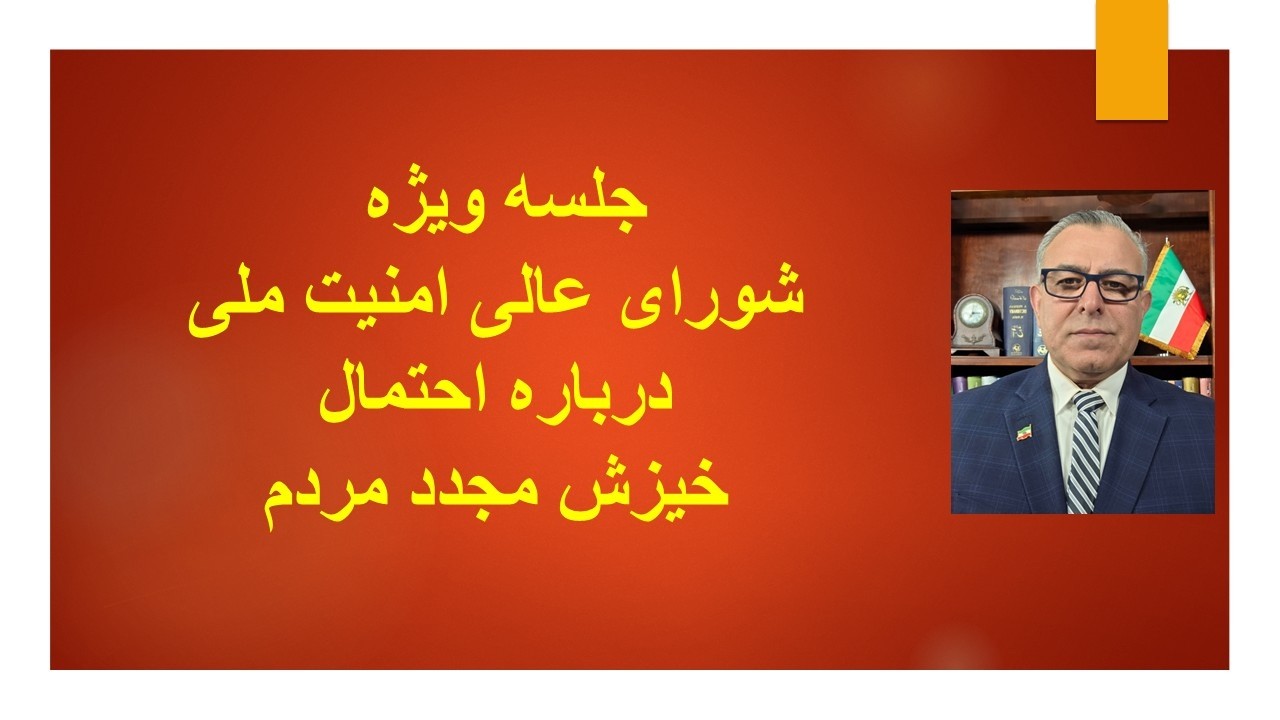 جلسه ویژه
شورای عالی امنیت ملی
درباره احتمال
خیزش مجدد مردم